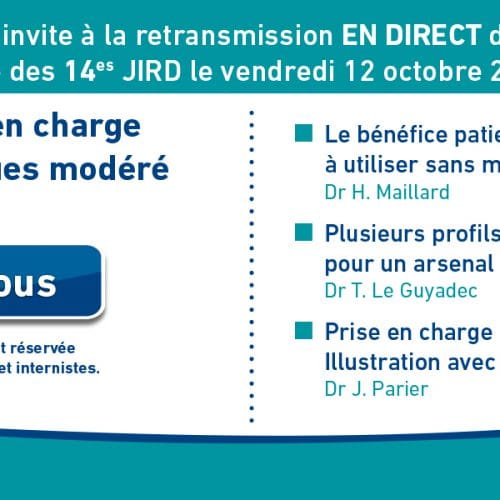 invite à la retransmission EN DIRECT d
des 14$^{es}$ JIRD le vendredi 12 octobre 2

en charge
ues modéré

ous

t réservée
et internistes.

Le bénéfice patie
à utiliser sans m
Dr H. Maillard

Plusieurs profils
pour un arsenal
Dr T. Le Guyadec

Prise en charge
Illustration avec
Dr J. Parier